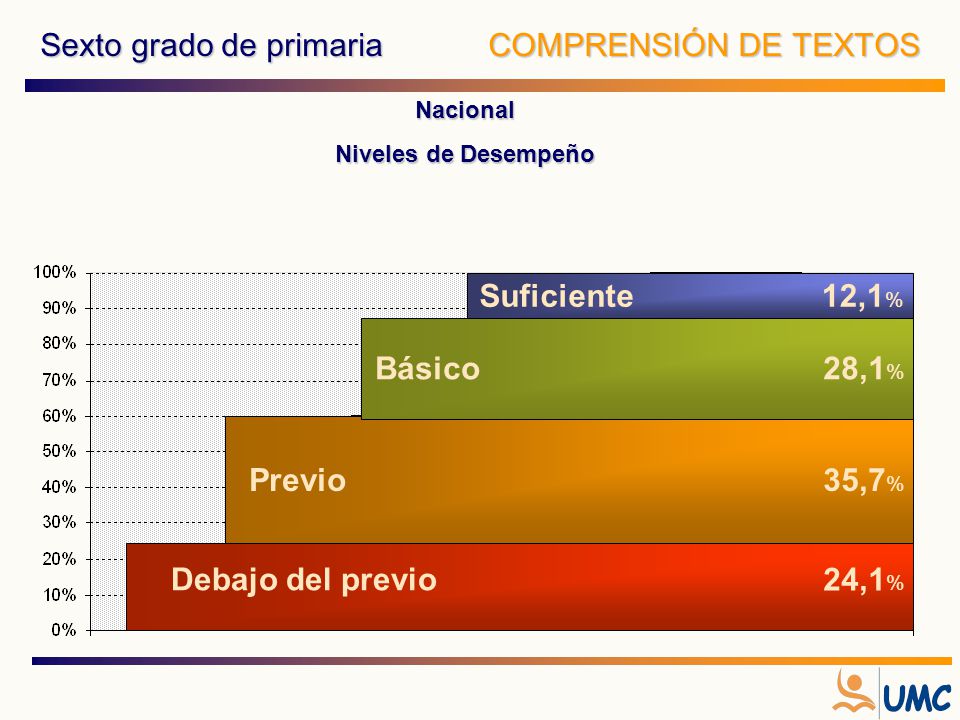 Sexto grado de primaria

COMPRENSIÓN DE TEXTOS

Nacional

Niveles de Desempeño

100%
90%
80%
70%
60%
50%
40%
30%
20%
10%
0%

Suficiente 12,1%

Básico 28,1%

Previo 35,7%

Debajo del previo 24,1%

UMC